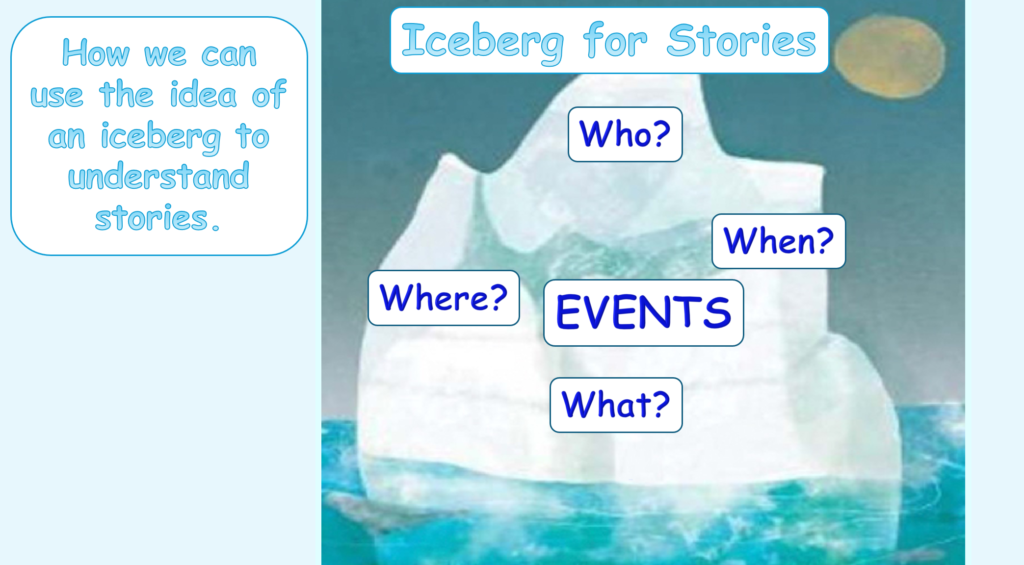 How we can use the idea of an iceberg to understand stories.

Iceberg for Stories

Who?

When?

Where?

EVENTS

What?